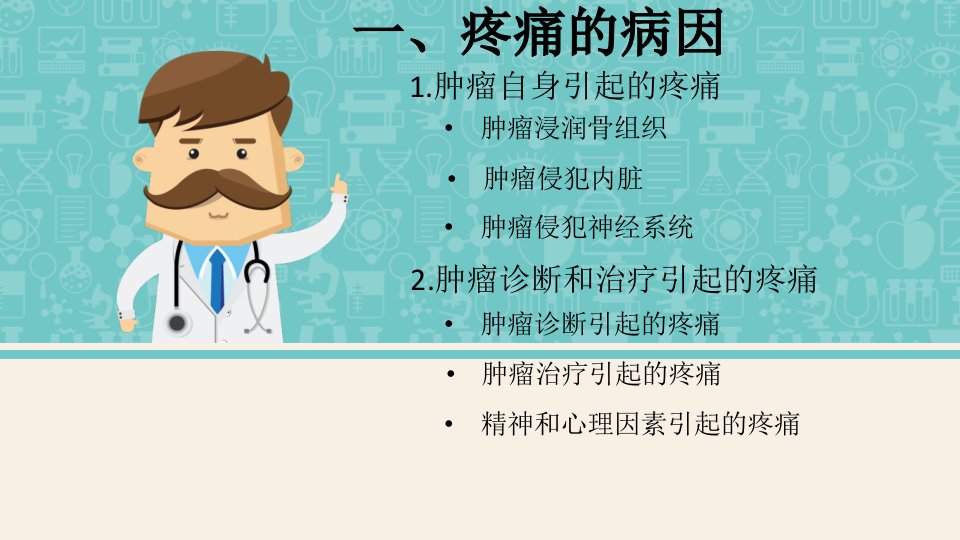 一、疼痛的病因

1.肿瘤自身引起的疼痛

• 肿瘤浸润骨组织

• 肿瘤侵犯内脏

• 肿瘤侵犯神经系统

2.肿瘤诊断和治疗引起的疼痛

• 肿瘤诊断引起的疼痛

• 肿瘤治疗引起的疼痛

• 精神和心理因素引起的疼痛